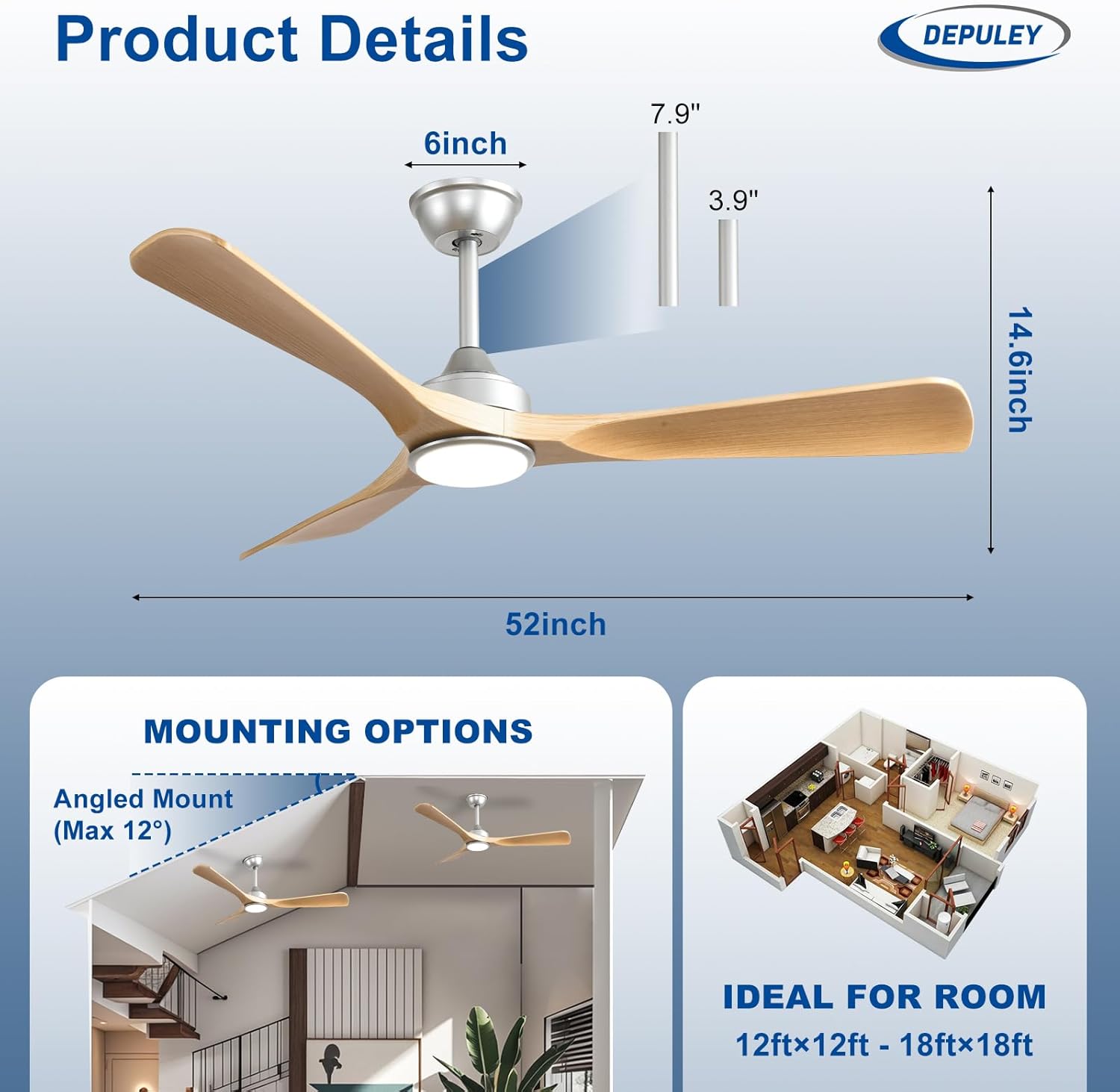 Product Details

DEPULEY

6inch

7.9"

3.9"

14.6inch

52inch

MOUNTING OPTIONS

Angled Mount (Max 12°)

IDEAL FOR ROOM

12ft×12ft - 18ft×18ft